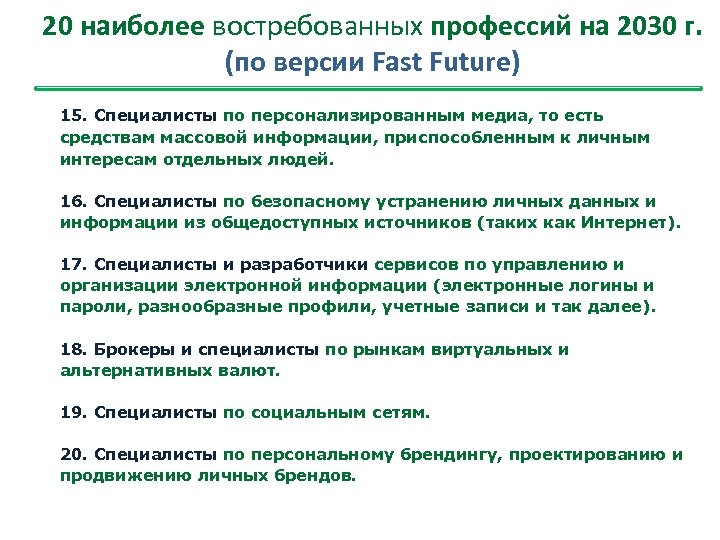 20 наиболее востребованных профессий на 2030 г.
(по версии Fast Future)

15. Специалисты по персонализированным медиа, то есть средствам массовой информации, приспособленным к личным интересам отдельных людей.

16. Специалисты по безопасному устранению личных данных и информации из общедоступных источников (таких как Интернет).

17. Специалисты и разработчики сервисов по управлению и организации электронной информации (электронные логины и пароли, разнообразные профили, учетные записи и так далее).

18. Брокеры и специалисты по рынкам виртуальных и альтернативных валют.

19. Специалисты по социальным сетям.

20. Специалисты по персональному брендингу, проектированию и продвижению личных брендов.